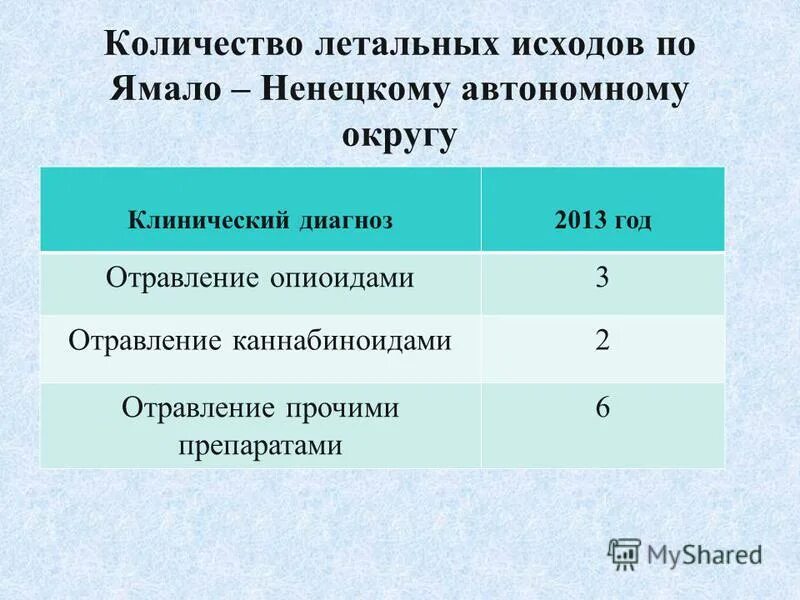 Количество летальных исходов по Ямало – Ненецкому автономному округу

| Клинический диагноз | 2013 год |
|---|---|
| Отравление опиоидами | 3 |
| Отравление каннабиноидами | 2 |
| Отравление прочими препаратами | 6 |

MyShared